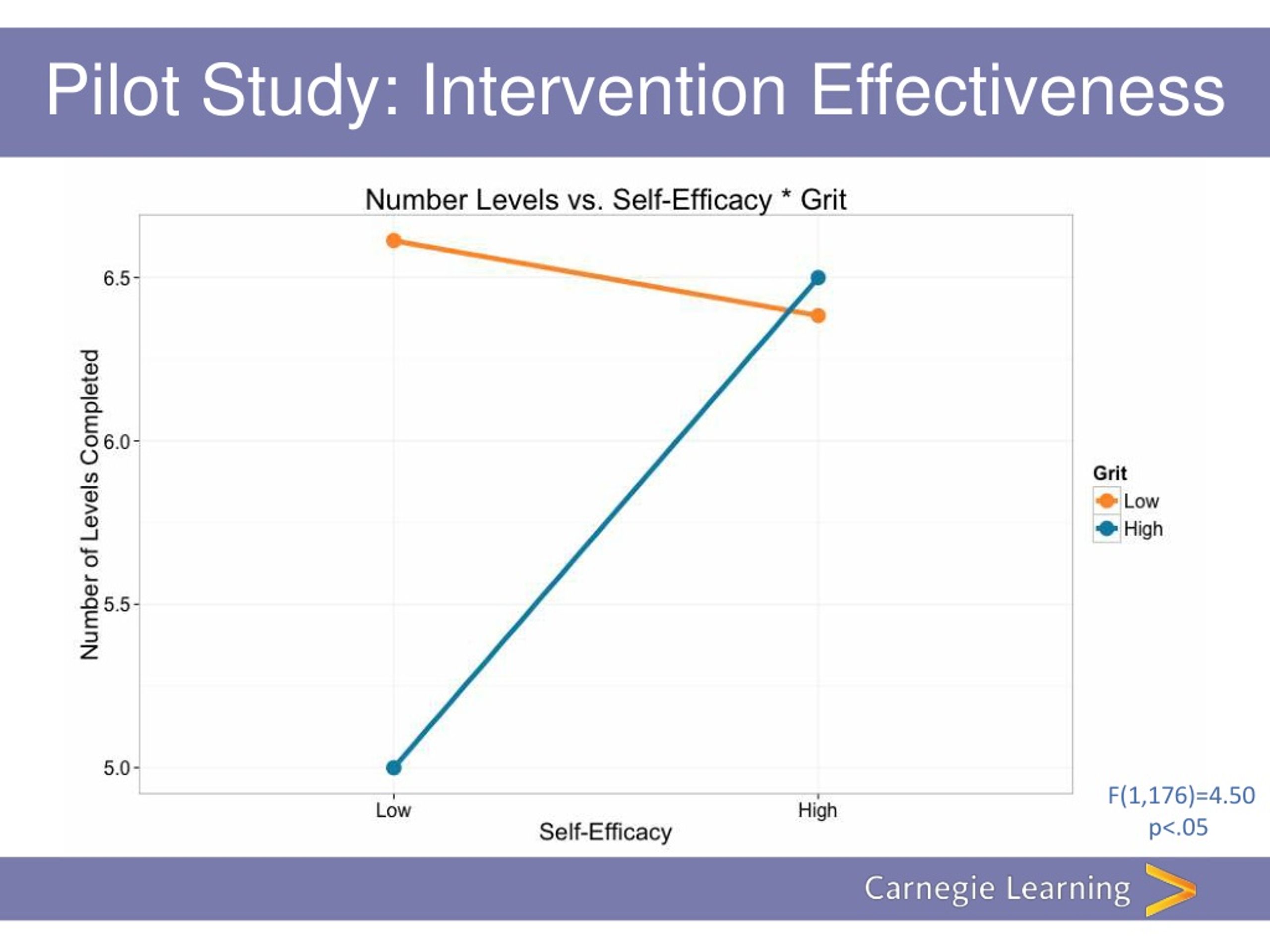 Pilot Study: Intervention Effectiveness

Number Levels vs. Self-Efficacy * Grit

Number of Levels Completed

6.5
6.0
5.5
5.0

Low
High
Self-Efficacy

Grit
Low
High

F(1,176)=4.50
p<.05

Carnegie Learning